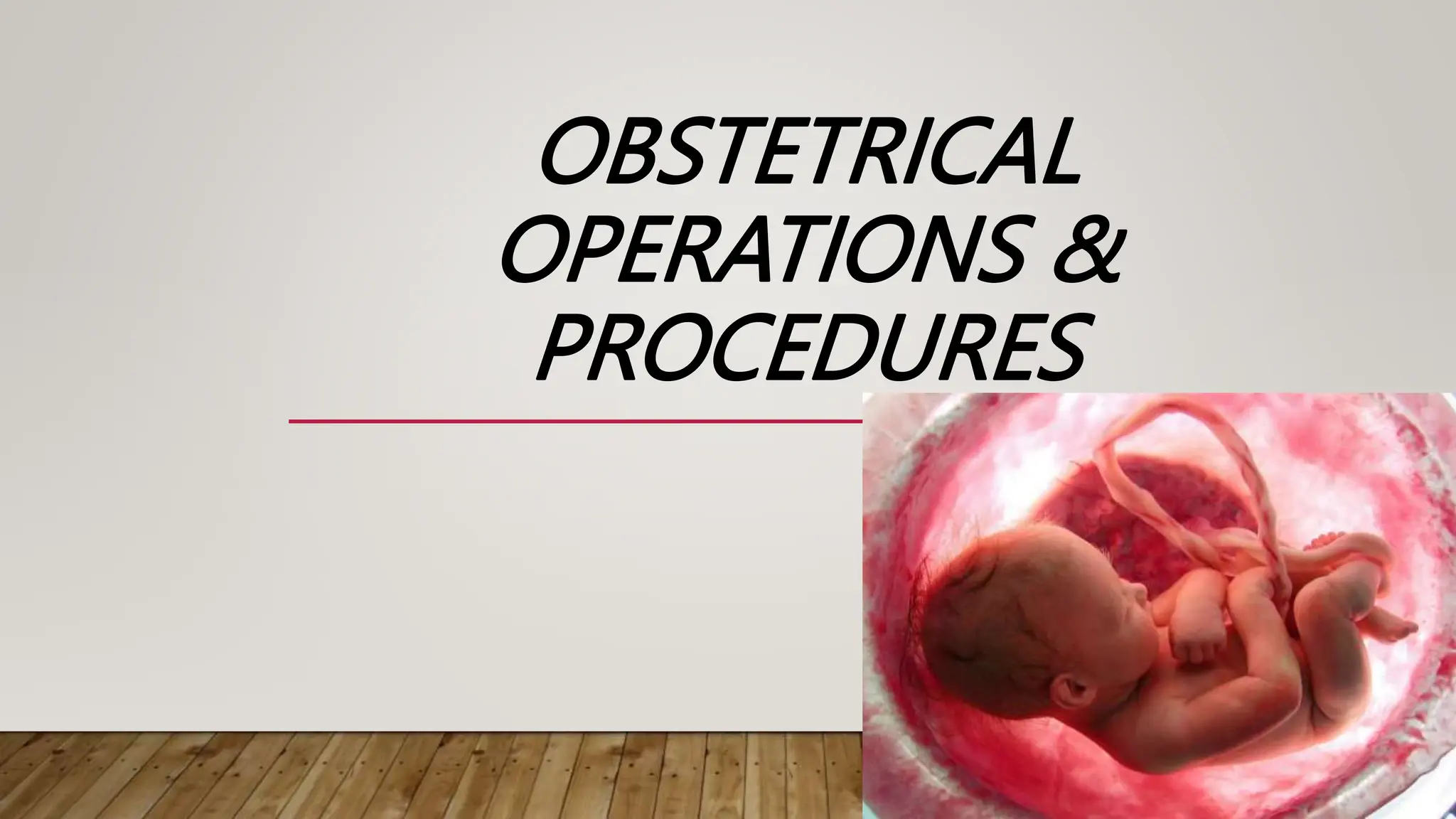 OBSTETRICAL OPERATIONS & PROCEDURES